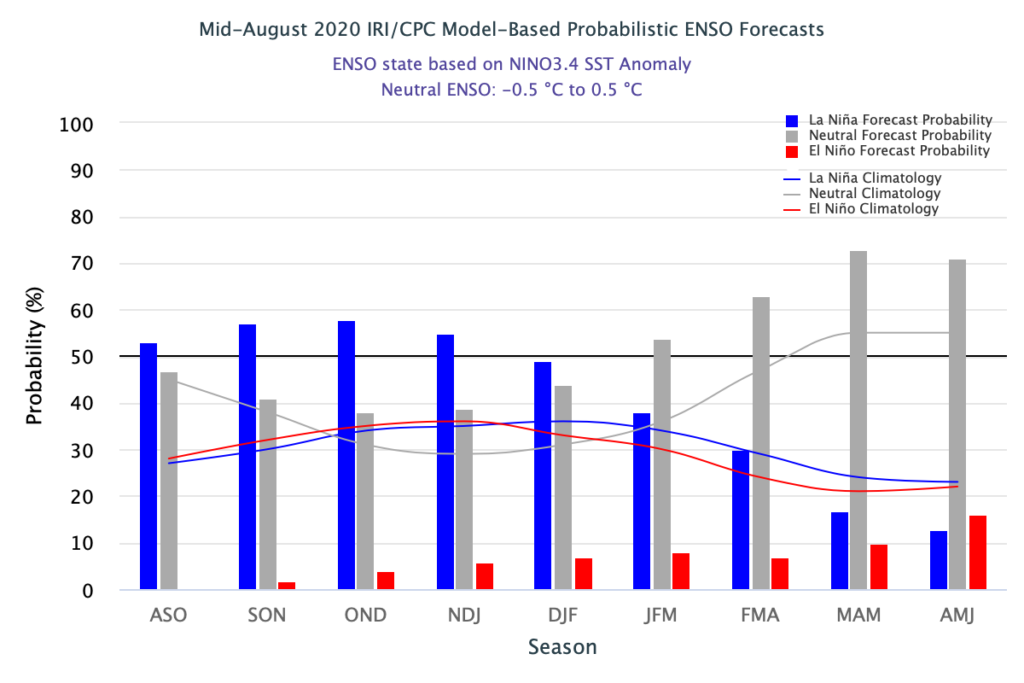 Mid-August 2020 IRI/CPC Model-Based Probabilistic ENSO Forecasts

ENSO state based on NINO3.4 SST Anomaly
Neutral ENSO: -0.5 °C to 0.5 °C

La Niña Forecast Probability
Neutral Forecast Probability
El Niño Forecast Probability
La Niña Climatology
Neutral Climatology
El Niño Climatology

Probability (%)

100
90
80
70
60
50
40
30
20
10
0

ASO
SON
OND
NDJ
DJF
JFM
FMA
MAM
AMJ

Season